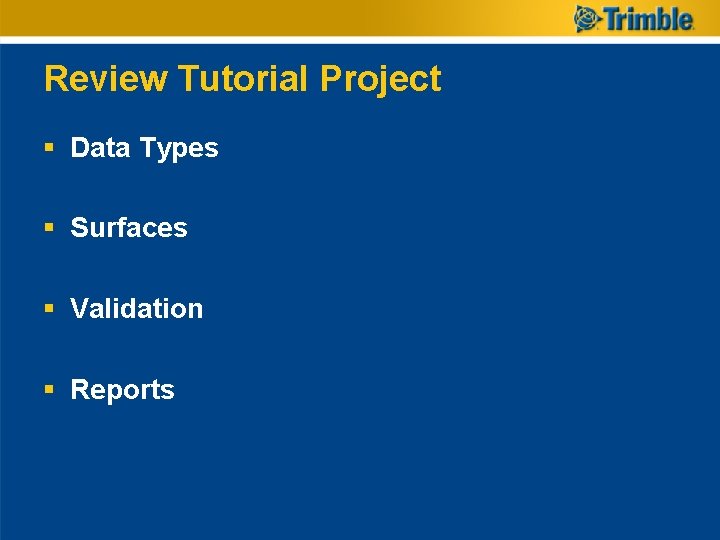 Trimble

Review Tutorial Project

• Data Types

• Surfaces

• Validation

• Reports